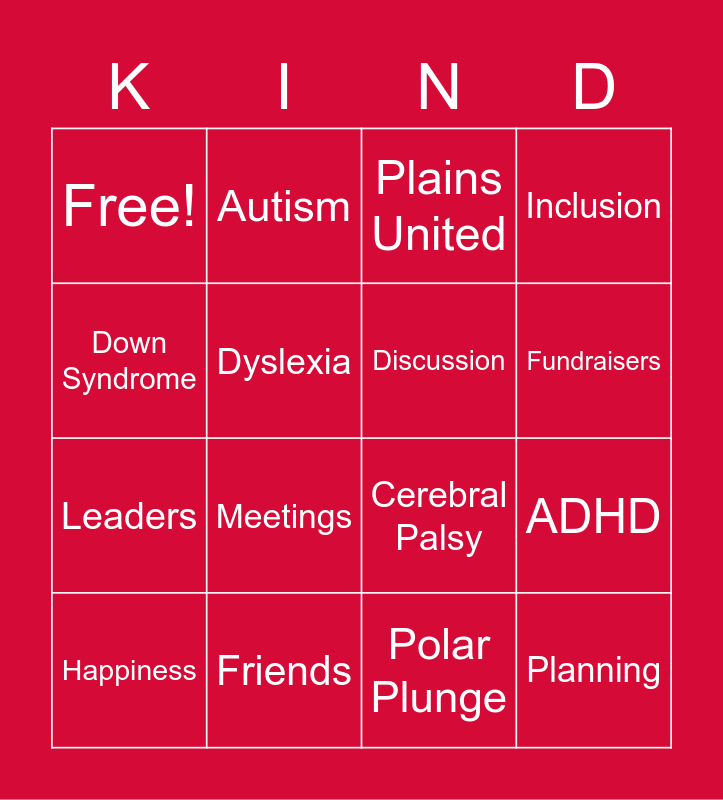 | K | I | N | D |
|---|---|---|---|
| Free! | Autism | Plains United | Inclusion |
| Down Syndrome | Dyslexia | Discussion | Fundraisers |
| Leaders | Meetings | Cerebral Palsy | ADHD |
| Happiness | Friends | Polar Plunge | Planning |